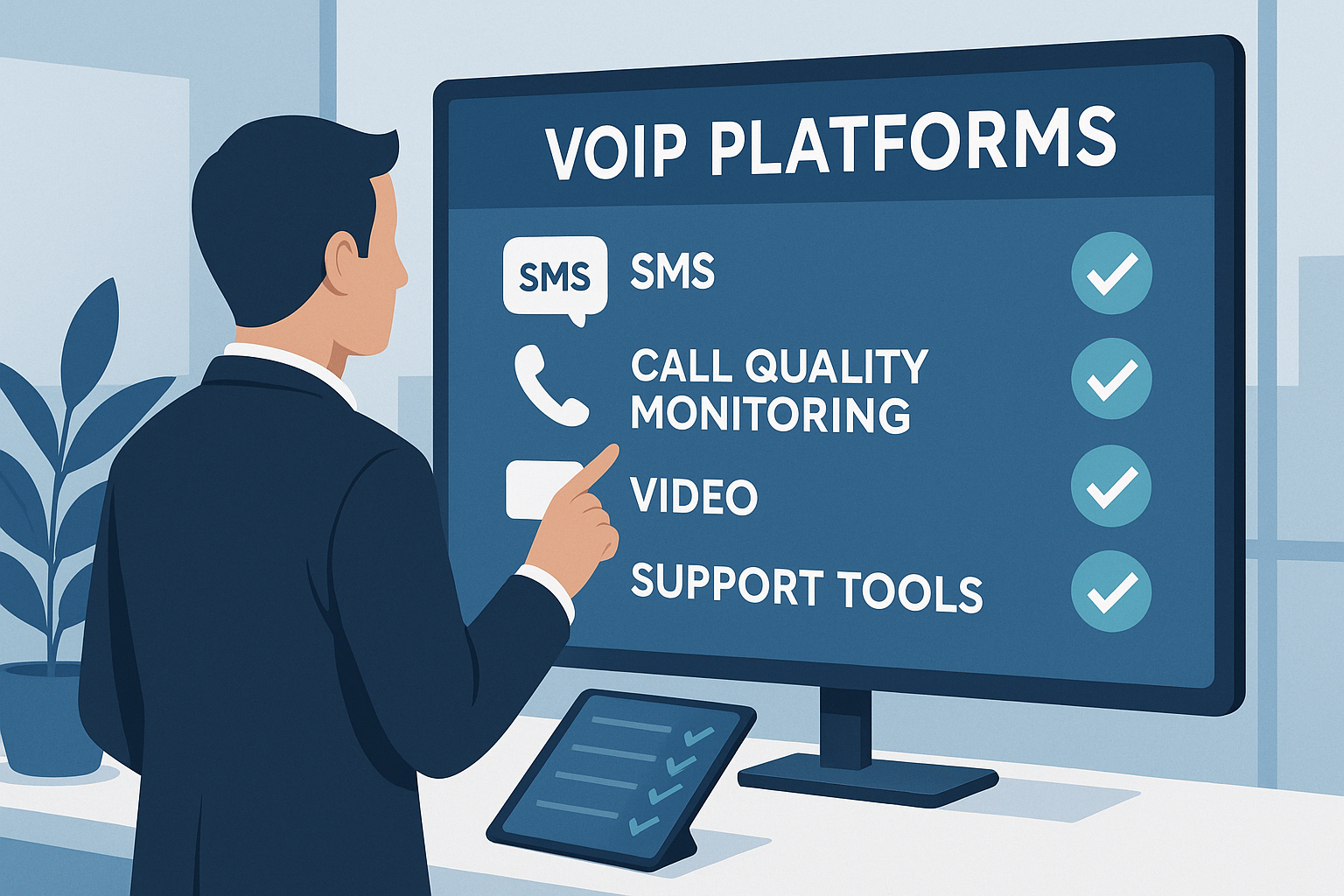 VOIP PLATFORMS

SMS SMS

CALL QUALITY MONITORING

VIDEO

SUPPORT TOOLS